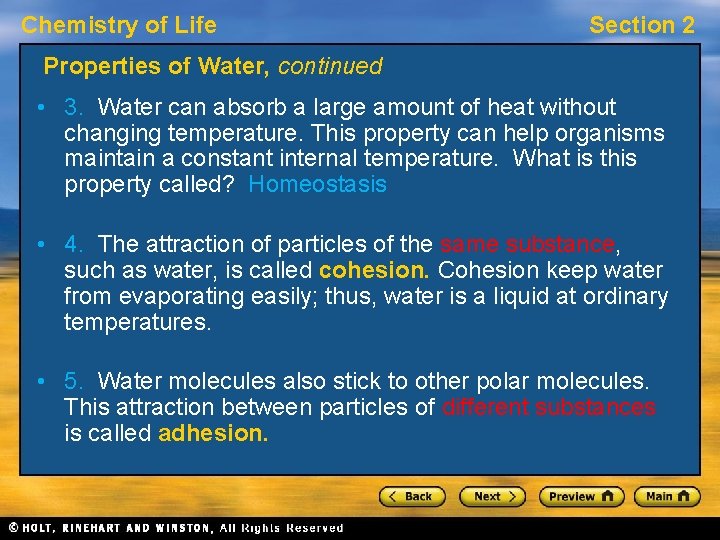 Chemistry of Life

Section 2

Properties of Water, continued

• 3. Water can absorb a large amount of heat without changing temperature. This property can help organisms maintain a constant internal temperature. What is this property called? Homeostasis

• 4. The attraction of particles of the same substance, such as water, is called cohesion. Cohesion keep water from evaporating easily; thus, water is a liquid at ordinary temperatures.

• 5. Water molecules also stick to other polar molecules. This attraction between particles of different substances is called adhesion.

< Back

Next >

Preview

Main

© HOLT, RINEHART AND WINSTON, All Rights Reserved